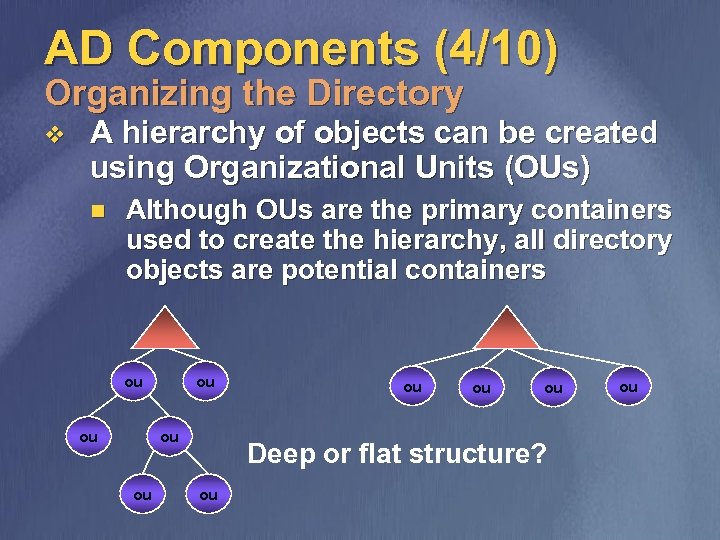 AD Components (4/10)
Organizing the Directory

A hierarchy of objects can be created using Organizational Units (OUs)

Although OUs are the primary containers used to create the hierarchy, all directory objects are potential containers

ou
ou
ou
ou
ou
ou

ou
ou
ou
ou

Deep or flat structure?